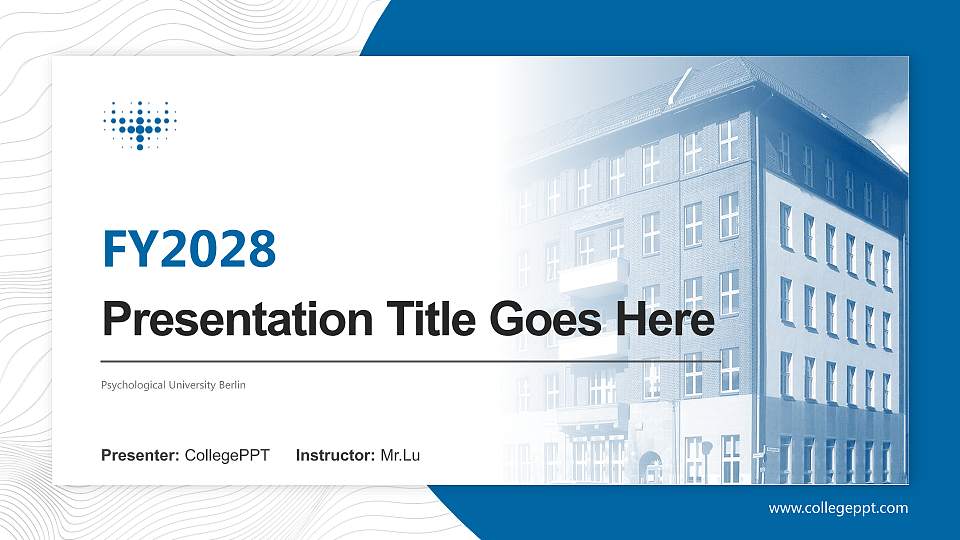 FY2028

Presentation Title Goes Here

Psychological University Berlin

Presenter: CollegePPT Instructor: Mr.Lu

www.collegeppt.com